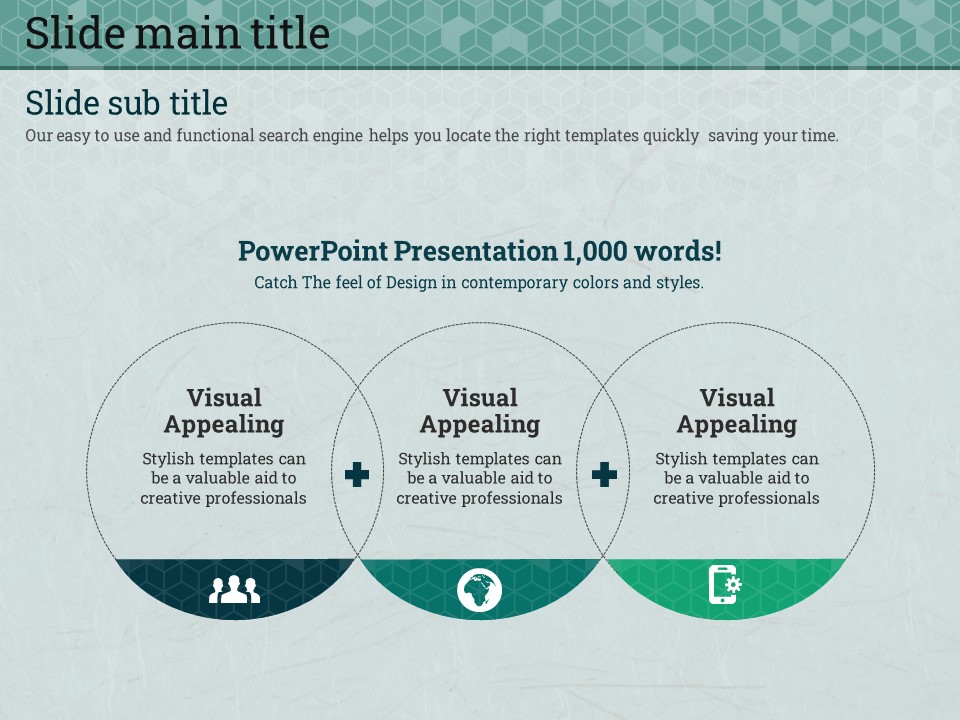 Slide main title

Slide sub title

Our easy to use and functional search engine helps you locate the right templates quickly saving your time.

PowerPoint Presentation 1,000 words!

Catch The feel of Design in contemporary colors and styles.

Visual Appealing

Stylish templates can be a valuable aid to creative professionals

Visual Appealing

Stylish templates can be a valuable aid to creative professionals

Visual Appealing

Stylish templates can be a valuable aid to creative professionals